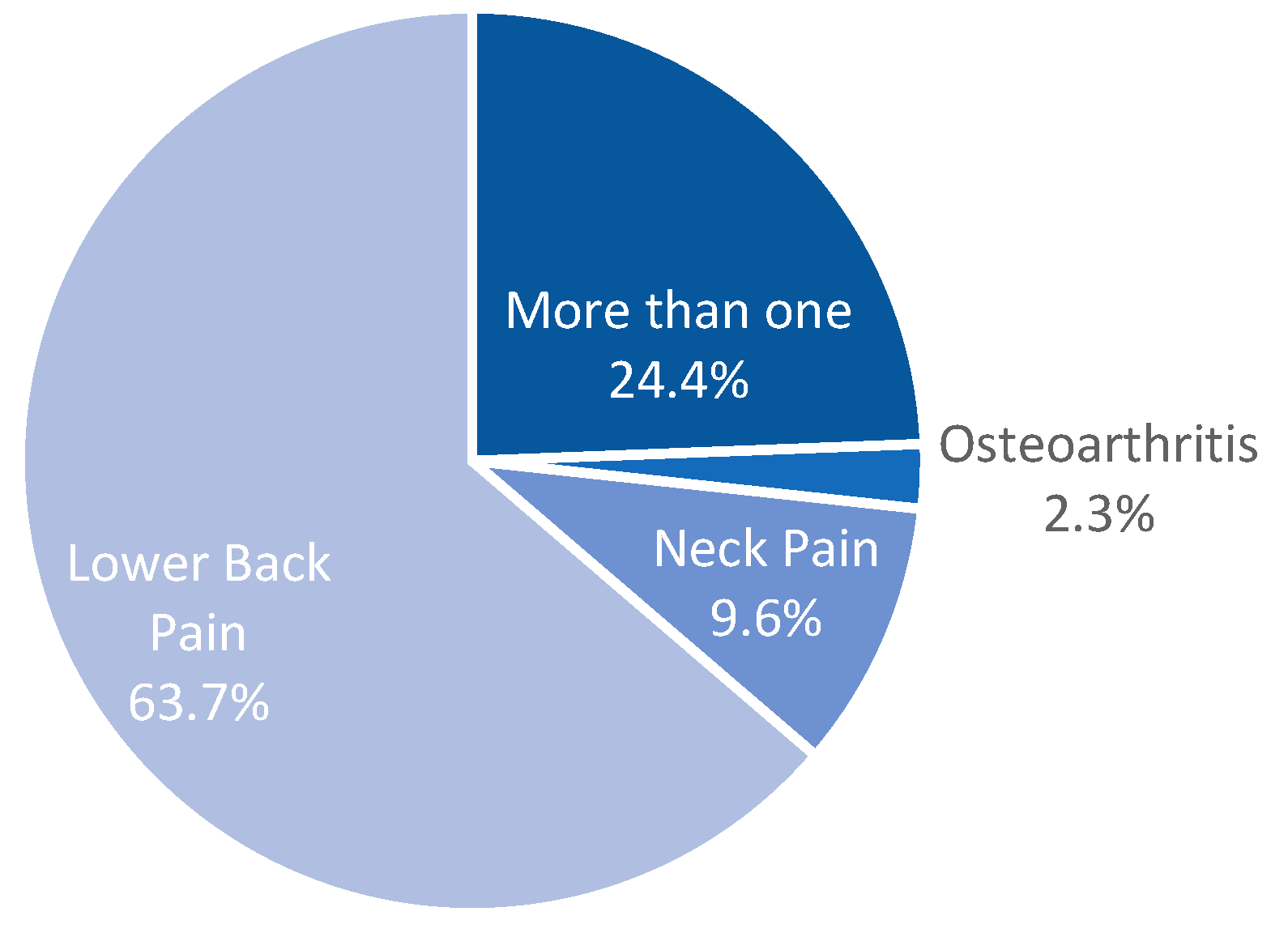 More than one
24.4%

Osteoarthritis
2.3%

Neck Pain
9.6%

Lower Back Pain
63.7%